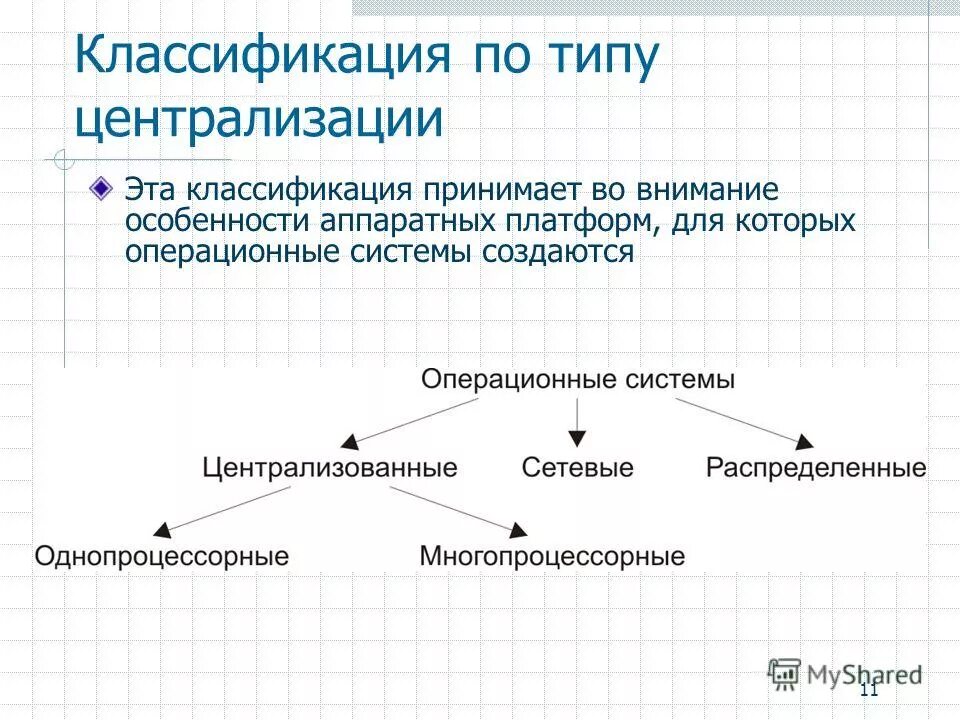 Классификация по типу централизации

Эта классификация принимает во внимание особенности аппаратных платформ, для которых операционные системы создаются

Операционные системы

Централизованные

Сетевые

Распределенные

Однопроцессорные

Многопроцессорные

MyShared

11